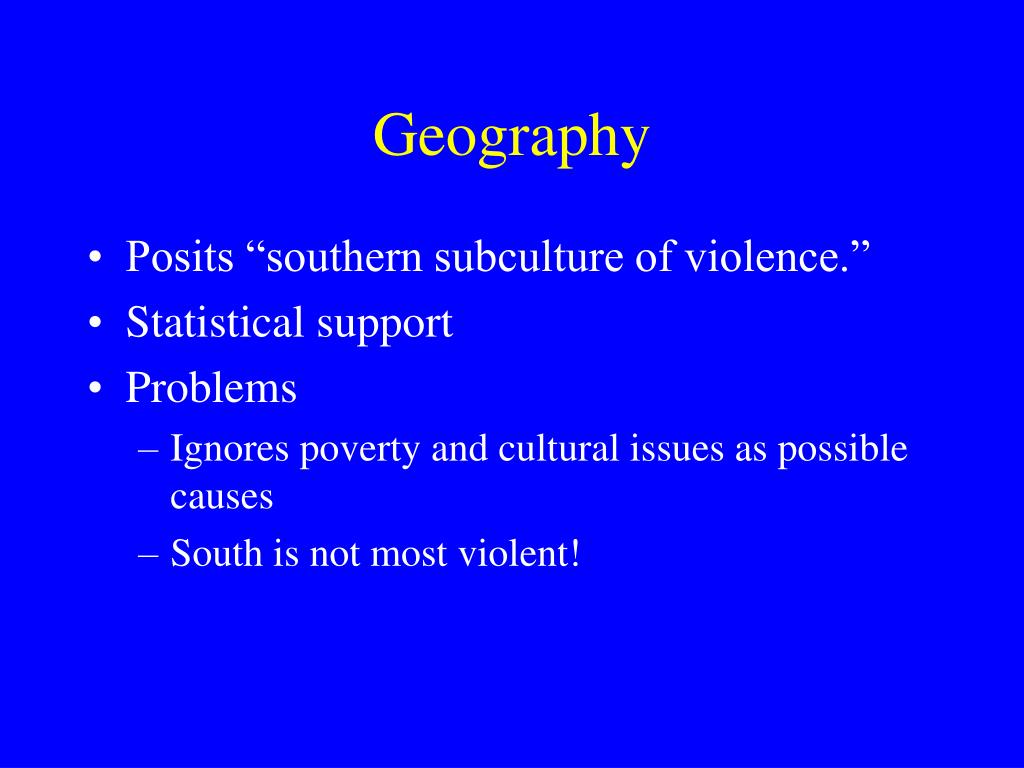 Geography

• Posits “southern subculture of violence.”
• Statistical support
• Problems
– Ignores poverty and cultural issues as possible causes
– South is not most violent!